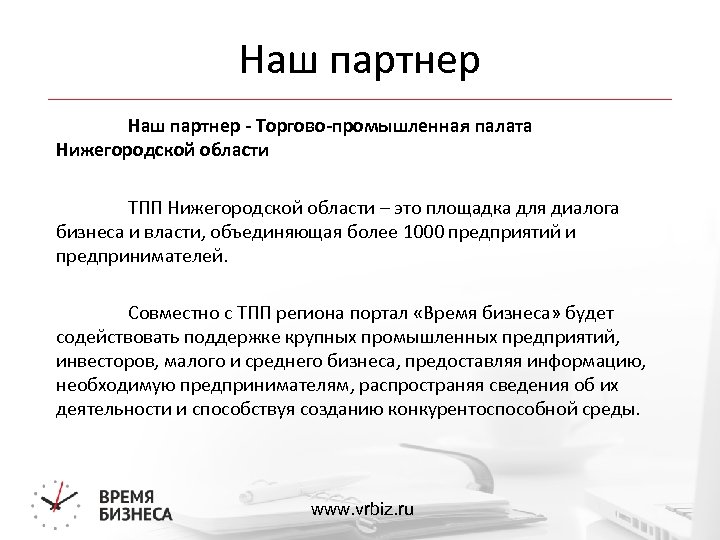 Наш партнер

Наш партнер - Торгово-промышленная палата Нижегородской области

ТПП Нижегородской области – это площадка для диалога бизнеса и власти, объединяющая более 1000 предприятий и предпринимателей.

Совместно с ТПП региона портал «Время бизнеса» будет содействовать поддержке крупных промышленных предприятий, инвесторов, малого и среднего бизнеса, предоставляя информацию, необходимую предпринимателям, распространяя сведения об их деятельности и способствуя созданию конкурентоспособной среды.

ВРЕМЯ БИЗНЕСА

www.vrbiz.ru